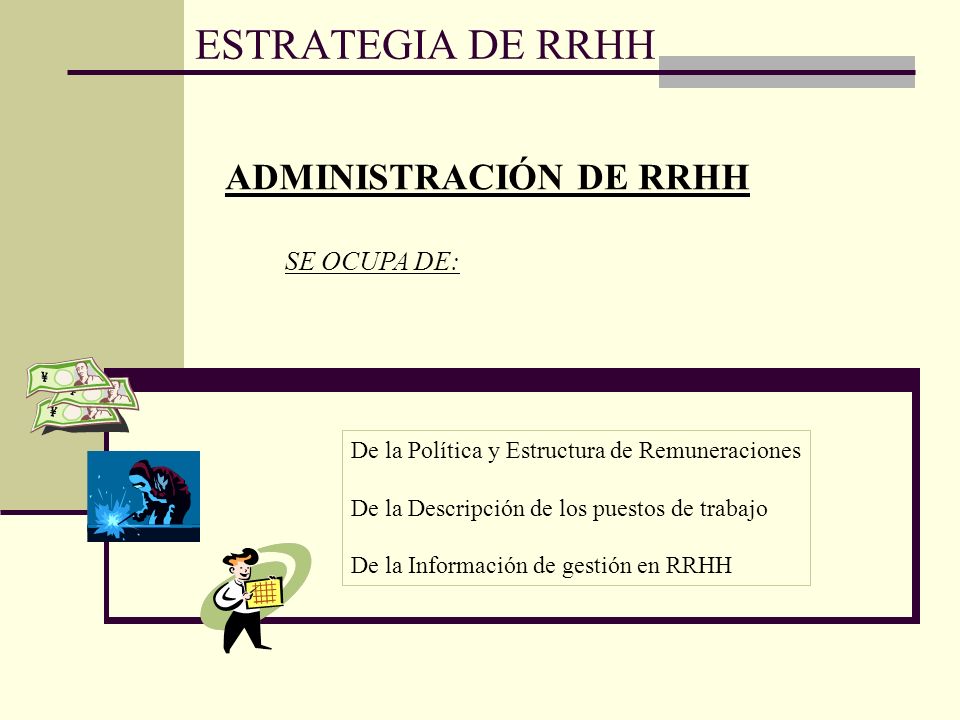 ESTRATEGIA DE RRHH

ADMINISTRACIÓN DE RRHH

SE OCUPA DE:

De la Política y Estructura de Remuneraciones

De la Descripción de los puestos de trabajo

De la Información de gestión en RRHH